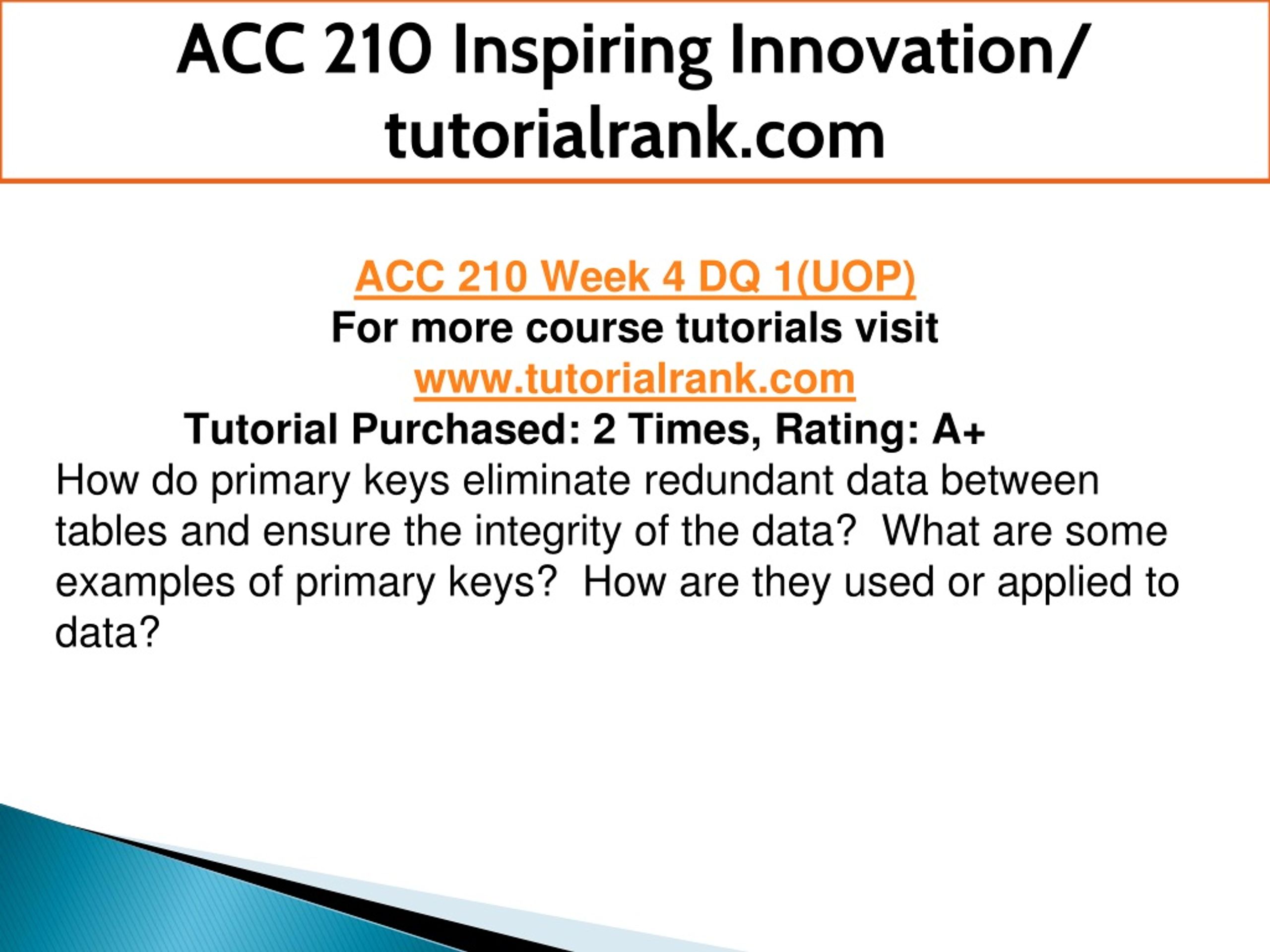 ACC 210 Inspiring Innovation/ tutorialrank.com

ACC 210 Week 4 DQ 1(UOP)
For more course tutorials visit
www.tutorialrank.com
Tutorial Purchased: 2 Times, Rating: A+
How do primary keys eliminate redundant data between tables and ensure the integrity of the data?  What are some examples of primary keys?  How are they used or applied to data?